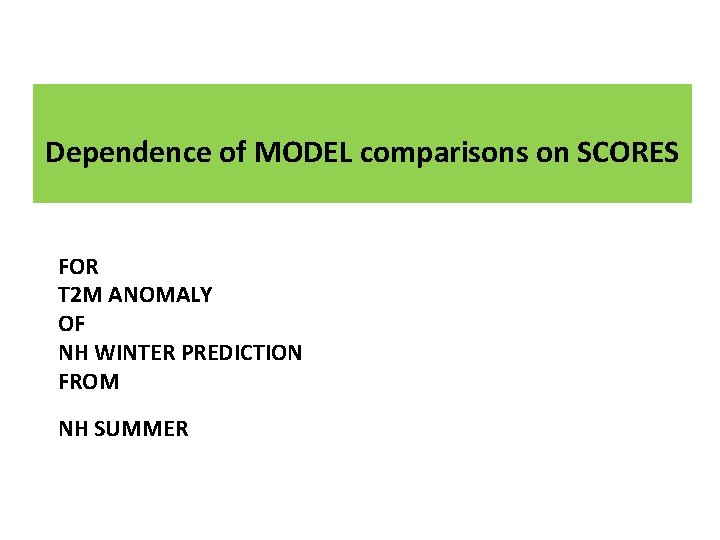 Dependence of MODEL comparisons on SCORES

FOR
T2M ANOMALY
OF
NH WINTER PREDICTION
FROM

NH SUMMER